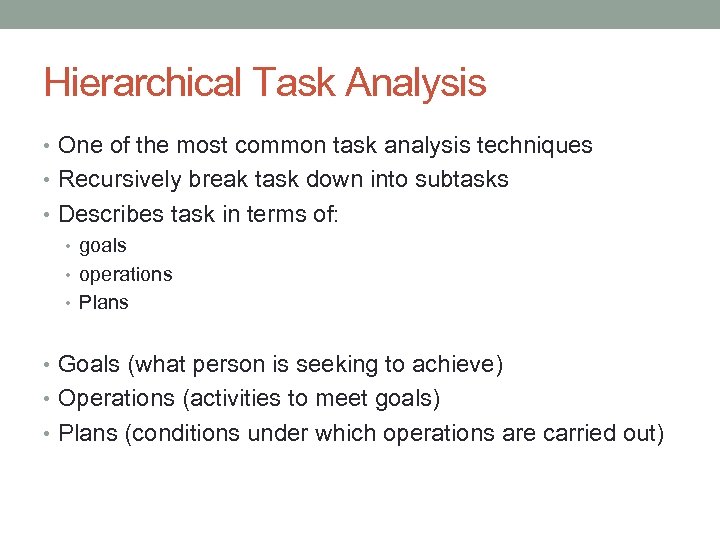 Hierarchical Task Analysis

• One of the most common task analysis techniques
• Recursively break task down into subtasks
• Describes task in terms of:
  • goals
  • operations
  • Plans

• Goals (what person is seeking to achieve)
• Operations (activities to meet goals)
• Plans (conditions under which operations are carried out)